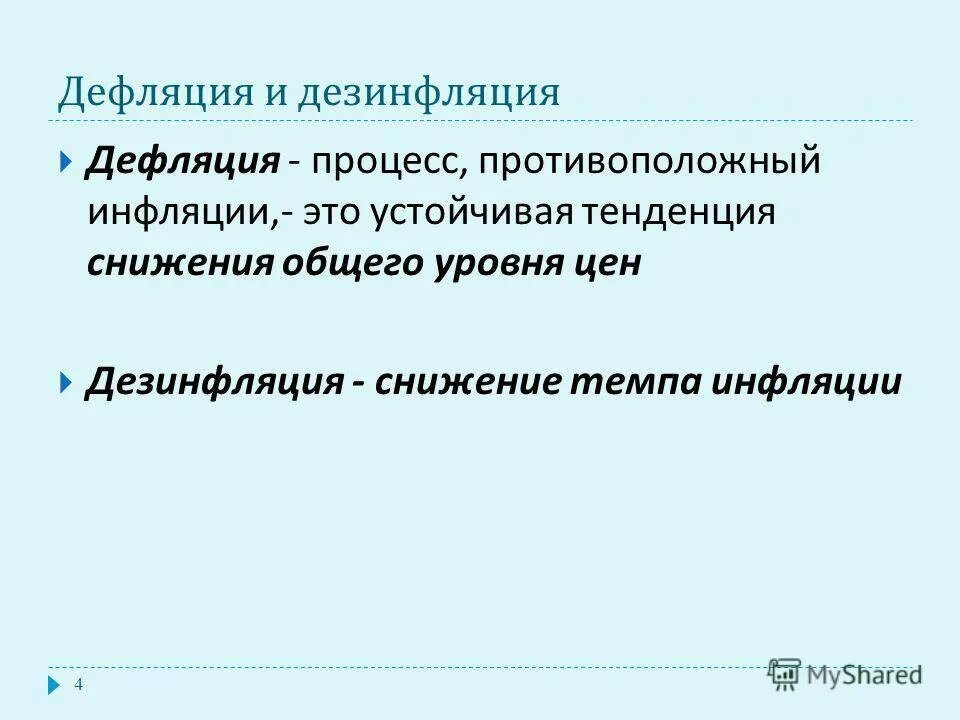 Дефляция и дезинфляция

Дефляция - процесс, противоположный инфляции,- это устойчивая тенденция снижения общего уровня цен

Дезинфляция - снижение темпа инфляции

4

MyShared